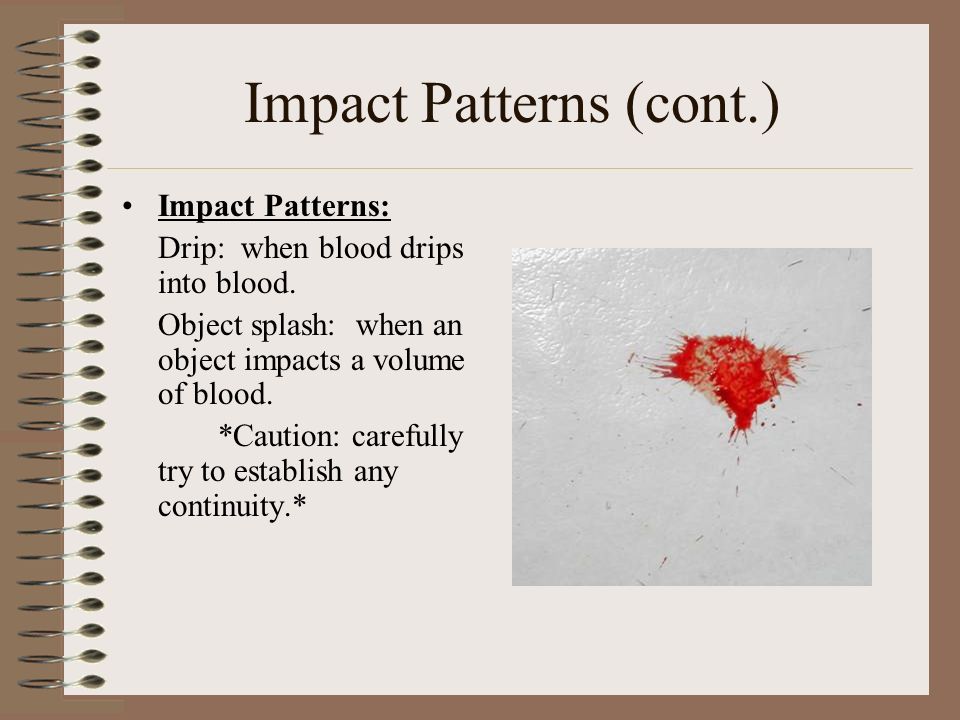 Impact Patterns (cont.)

• Impact Patterns:

Drip: when blood drips into blood.

Object splash: when an object impacts a volume of blood.

*Caution: carefully try to establish any continuity.*